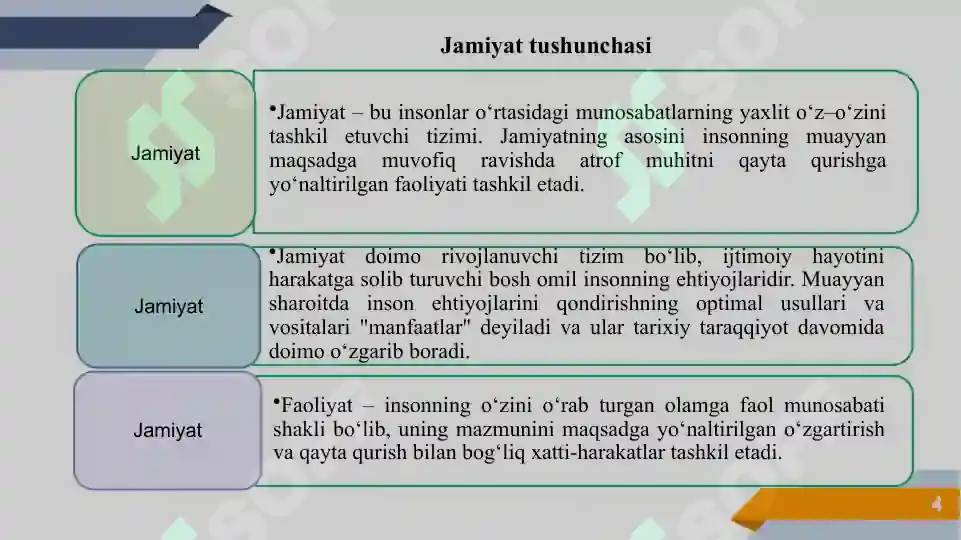 Jamiyat tushunchasi

Jamiyat

•Jamiyat – bu insonlar o‘rtasidagi munosabatlarning yaxlit o‘z–o‘zini tashkil etuvchi tizimi. Jamiyatning asosini insonning muayyan maqsadga muvofiq ravishda atrof muhitni qayta qurishga yo‘naltirilgan faoliyati tashkil etadi.

Jamiyat

•Jamiyat doimo rivojlanuvchi tizim bo‘lib, ijtimoiy hayotini harakatga solib turuvchi bosh omil insonning ehtiyojlaridir. Muayyan sharoitda inson ehtiyojlarini qondirishning optimal usullari va vositalari "manfaatlar" deyiladi va ular tarixiy taraqqiyot davomida doimo o‘zgarib boradi.

Jamiyat

•Faoliyat – insonning o‘zini o‘rab turgan olamga faol munosabati shakli bo‘lib, uning mazmunini maqsadga yo‘naltirilgan o‘zgartirish va qayta qurish bilan bog‘liq xatti-harakatlar tashkil etadi.

4